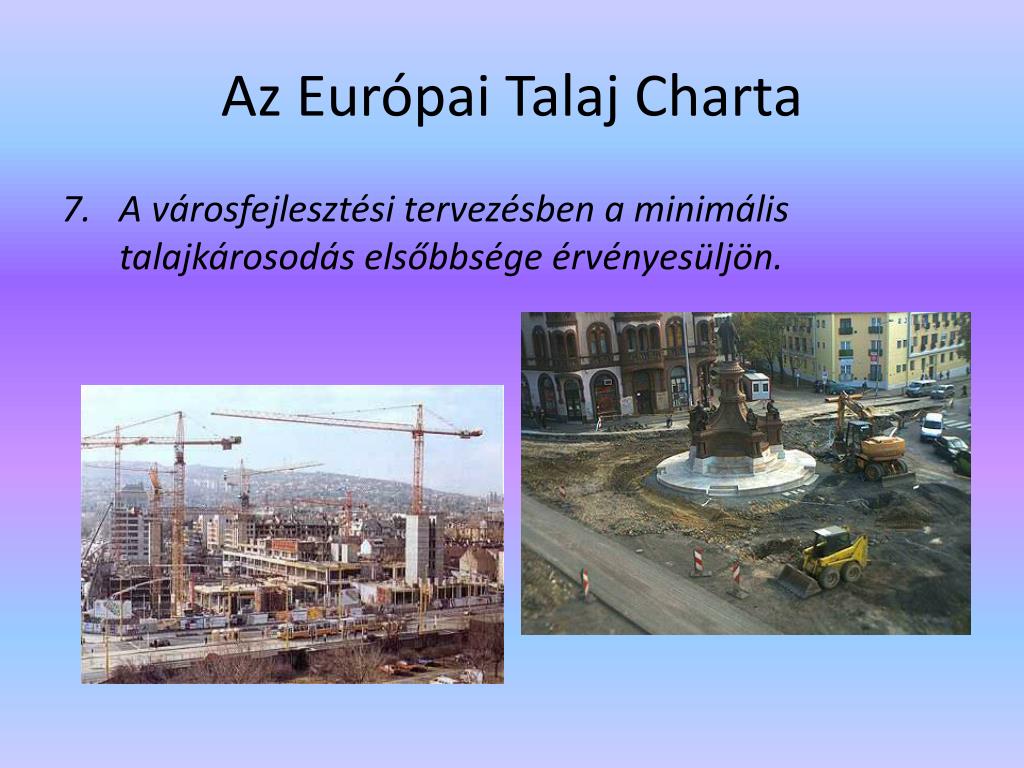 Az Európai Talaj Charta

7. A városfejlesztési tervezésben a minimális talajkárosodás elsőbbsége érvényesüljön.